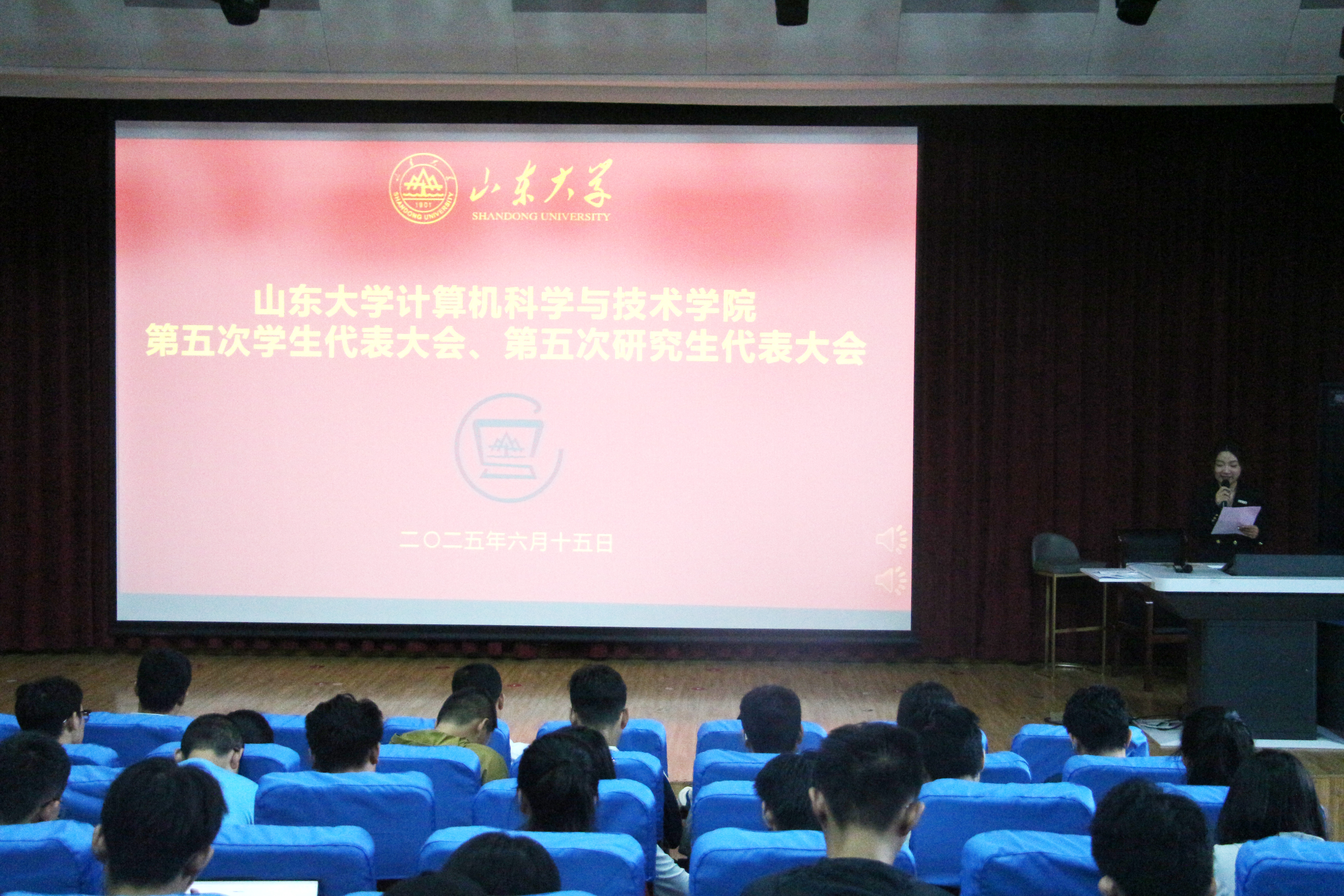 SHANDONG UNIVERSITY 1901

山东大学
SHANDONG UNIVERSITY

山东大学计算机科学与技术学院
第五次学生代表大会、第五次研究生代表大会

二〇二五年六月十五日